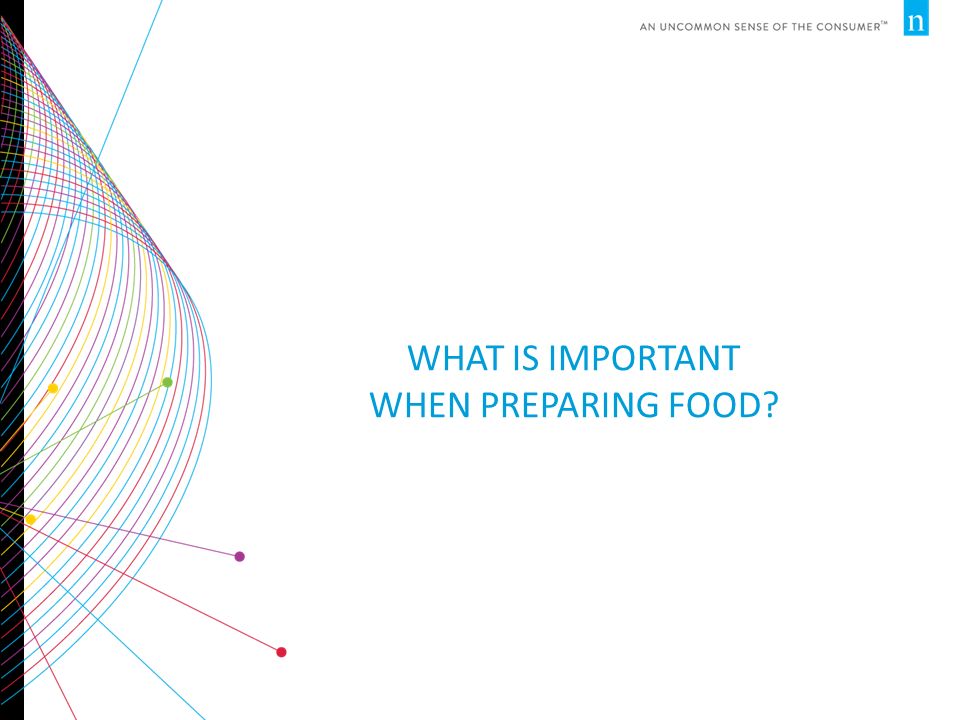 AN UNCOMMON SENSE OF THE CONSUMER™

n

WHAT IS IMPORTANT WHEN PREPARING FOOD?